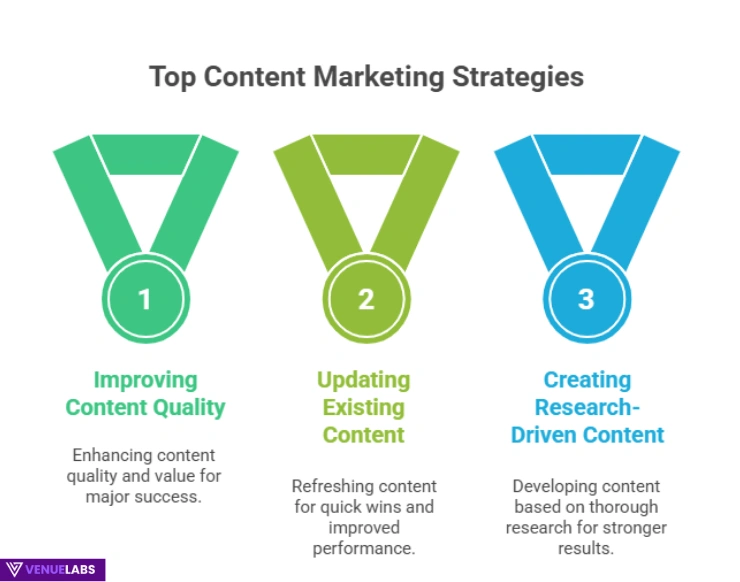 Top Content Marketing Strategies

1

Improving Content Quality

Enhancing content quality and value for major success.

2

Updating Existing Content

Refreshing content for quick wins and improved performance.

3

Creating Research-Driven Content

Developing content based on thorough research for stronger results.

VENUELABS